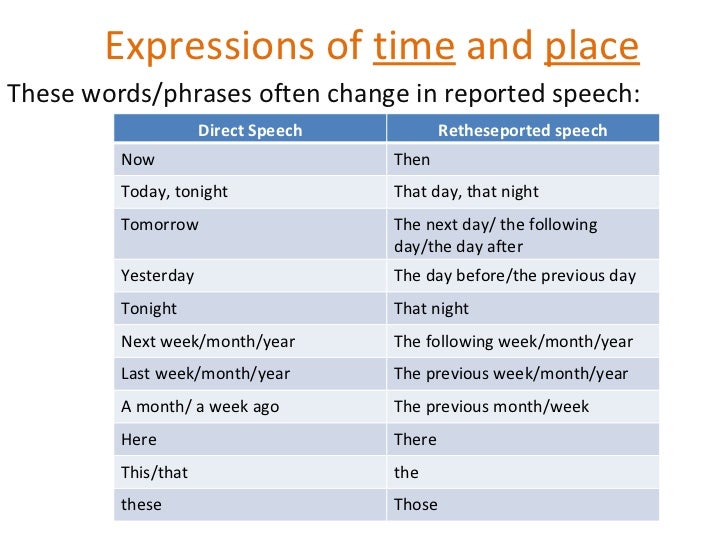 Expressions of time and place

These words/phrases often change in reported speech:

| Direct Speech | Retheseported speech |
|---|---|
| Now | Then |
| Today, tonight | That day, that night |
| Tomorrow | The next day/ the following day/the day after |
| Yesterday | The day before/the previous day |
| Tonight | That night |
| Next week/month/year | The following week/month/year |
| Last week/month/year | The previous week/month/year |
| A month/ a week ago | The previous month/week |
| Here | There |
| This/that | the |
| these | Those |